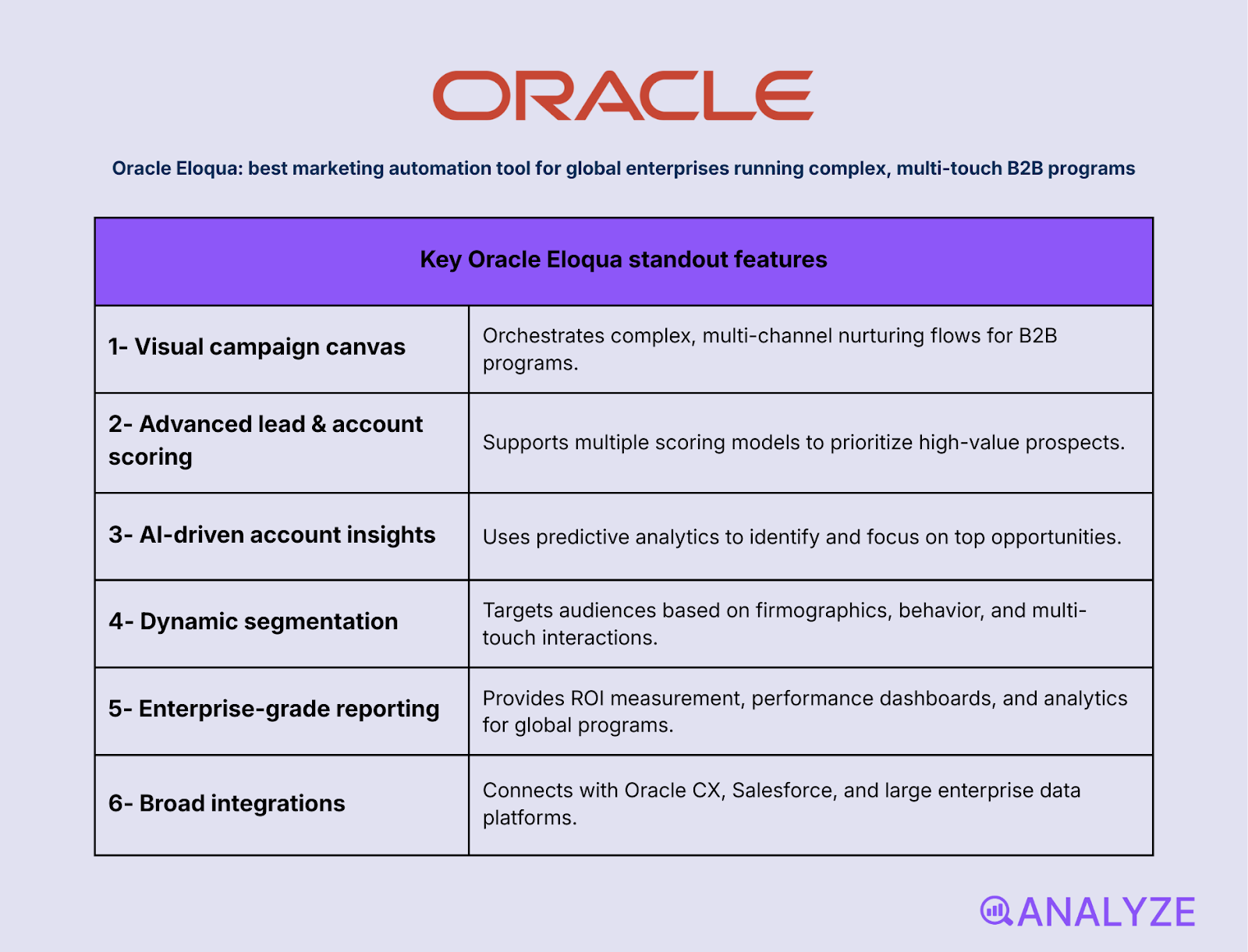 ORACLE

Oracle Eloqua: best marketing automation tool for global enterprises running complex, multi-touch B2B programs

| Key Oracle Eloqua standout features | |
|---|---|
| 1- Visual campaign canvas | Orchestrates complex, multi-channel nurturing flows for B2B programs. |
| 2- Advanced lead & account scoring | Supports multiple scoring models to prioritize high-value prospects. |
| 3- AI-driven account insights | Uses predictive analytics to identify and focus on top opportunities. |
| 4- Dynamic segmentation | Targets audiences based on firmographics, behavior, and multi-touch interactions. |
| 5- Enterprise-grade reporting | Provides ROI measurement, performance dashboards, and analytics for global programs. |
| 6- Broad integrations | Connects with Oracle CX, Salesforce, and large enterprise data platforms. |

ANALYZE